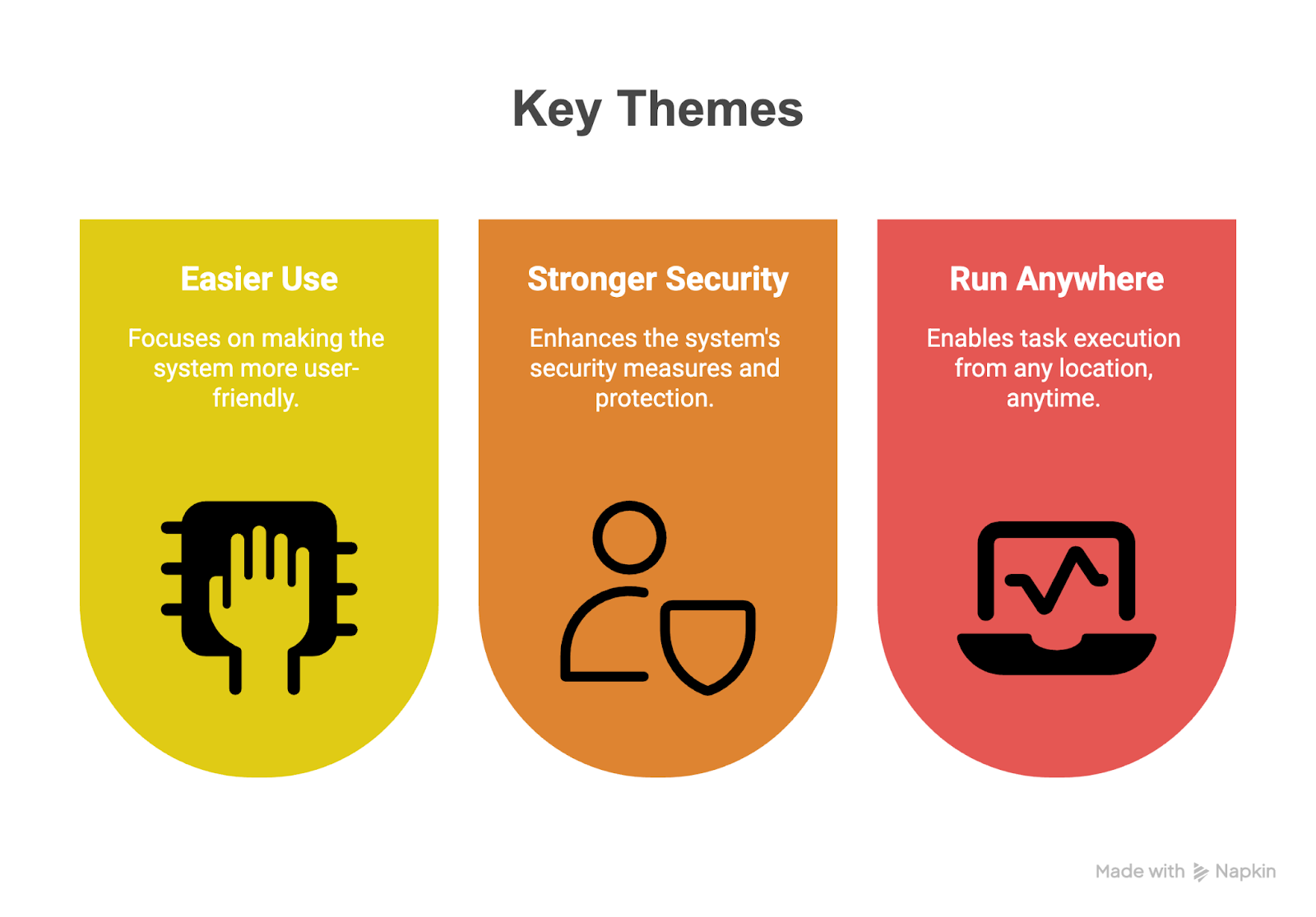 Key Themes

Easier Use

Focuses on making the system more user-friendly.

Stronger Security

Enhances the system's security measures and protection.

Run Anywhere

Enables task execution from any location, anytime.

Made with Napkin